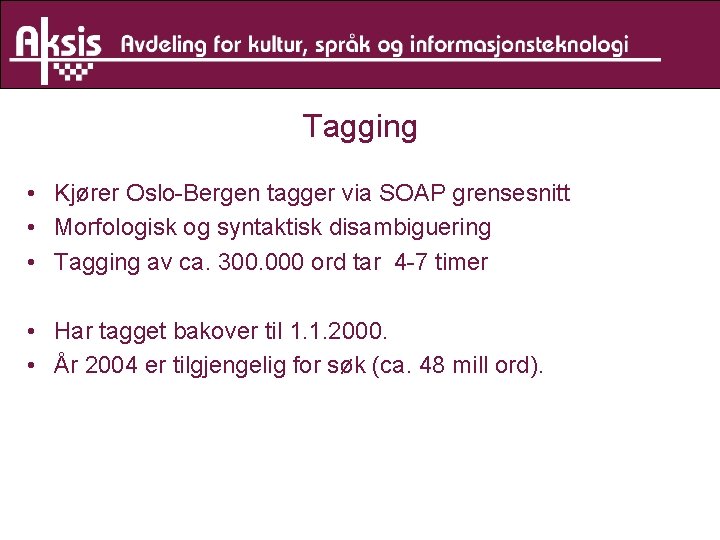 Aksis Avdeling for kultur, språk og informasjonsteknologi

Tagging

• Kjører Oslo-Bergen tagger via SOAP grensesnitt
• Morfologisk og syntaktisk disambiguering
• Tagging av ca. 300.000 ord tar 4-7 timer

• Har tagget bakover til 1.1.2000.
• År 2004 er tilgjengelig for søk (ca. 48 mill ord).